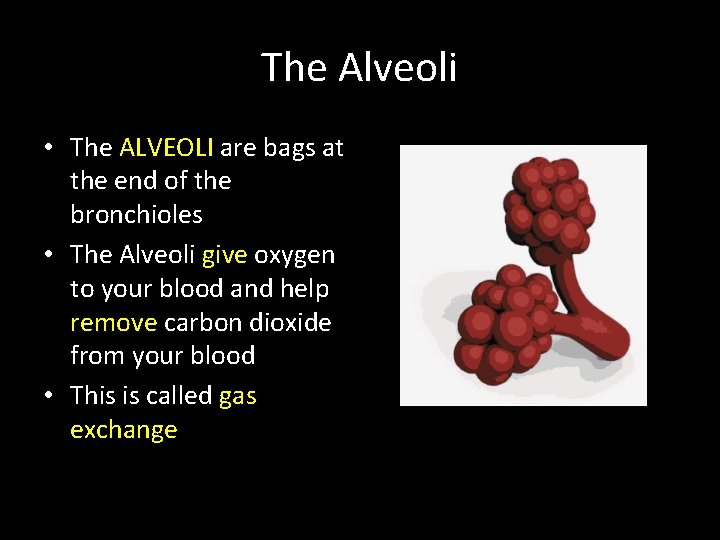 The Alveoli

• The ALVEOLI are bags at the end of the bronchioles
• The Alveoli give oxygen to your blood and help remove carbon dioxide from your blood
• This is called gas exchange